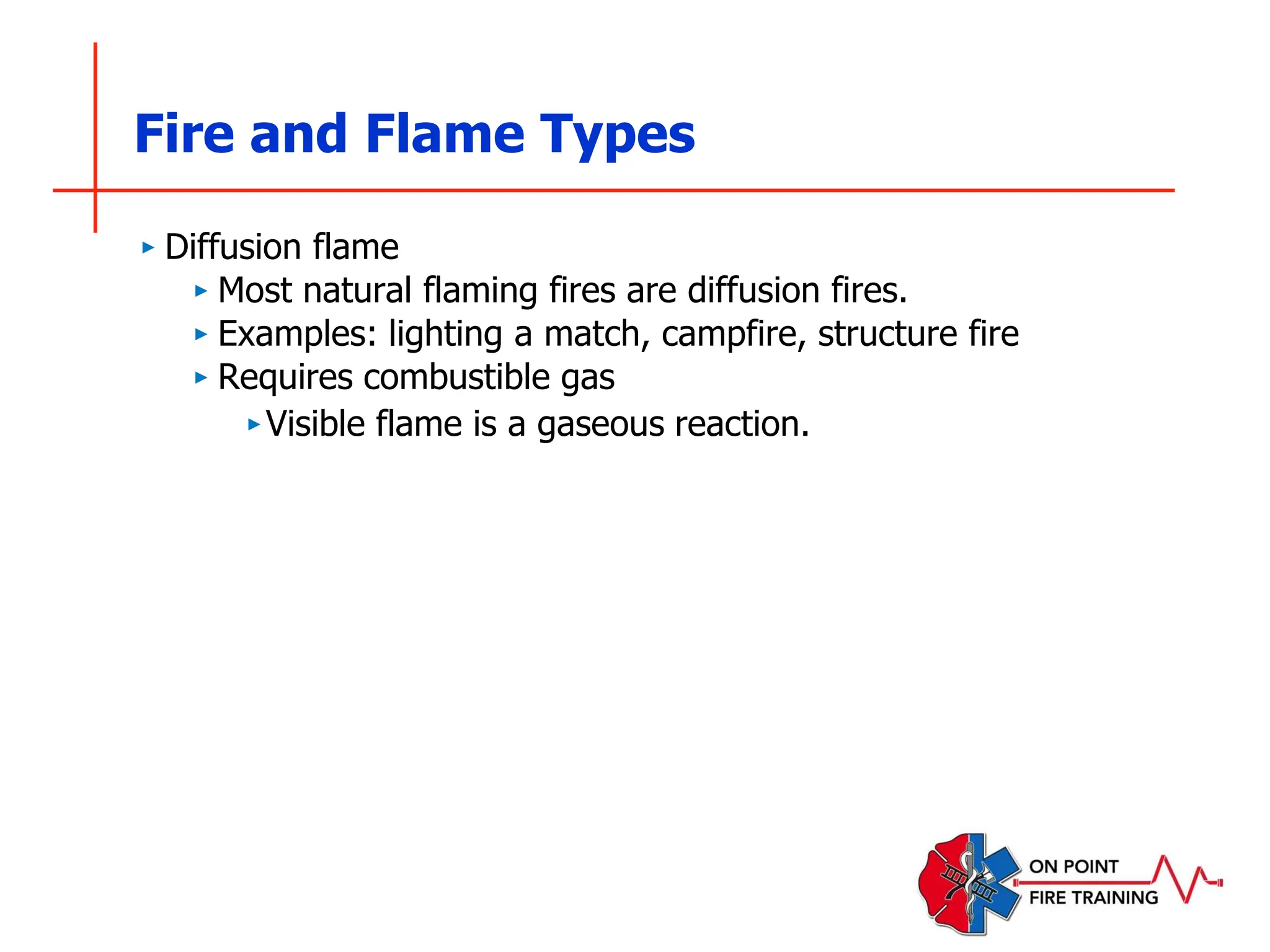 Fire and Flame Types

▸ Diffusion flame
▸ Most natural flaming fires are diffusion fires.
▸ Examples: lighting a match, campfire, structure fire
▸ Requires combustible gas
▸ Visible flame is a gaseous reaction.

ON POINT
FIRE TRAINING